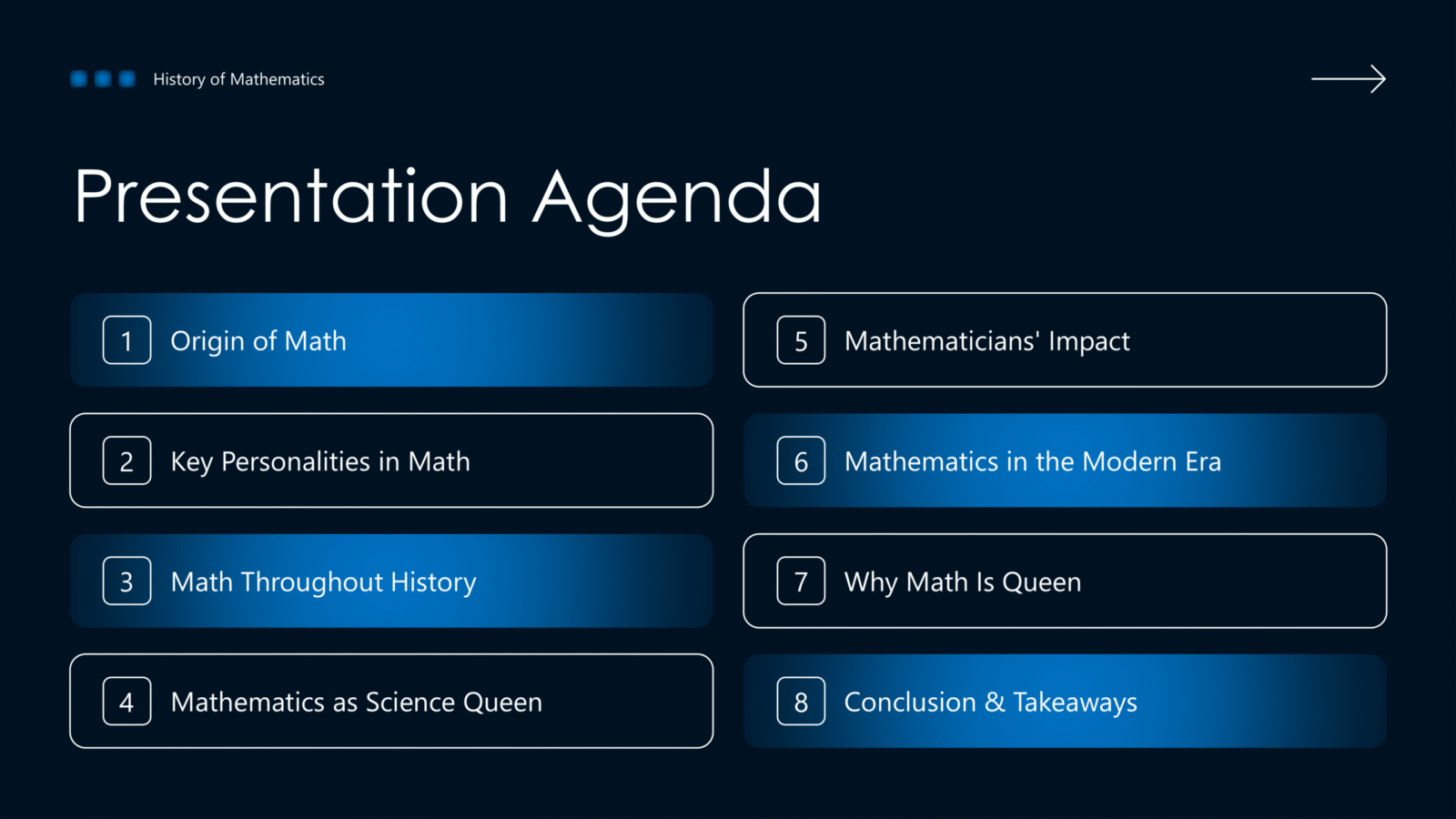 History of Mathematics

Presentation Agenda

1 Origin of Math

2 Key Personalities in Math

3 Math Throughout History

4 Mathematics as Science Queen

5 Mathematicians' Impact

6 Mathematics in the Modern Era

7 Why Math Is Queen

8 Conclusion & Takeaways